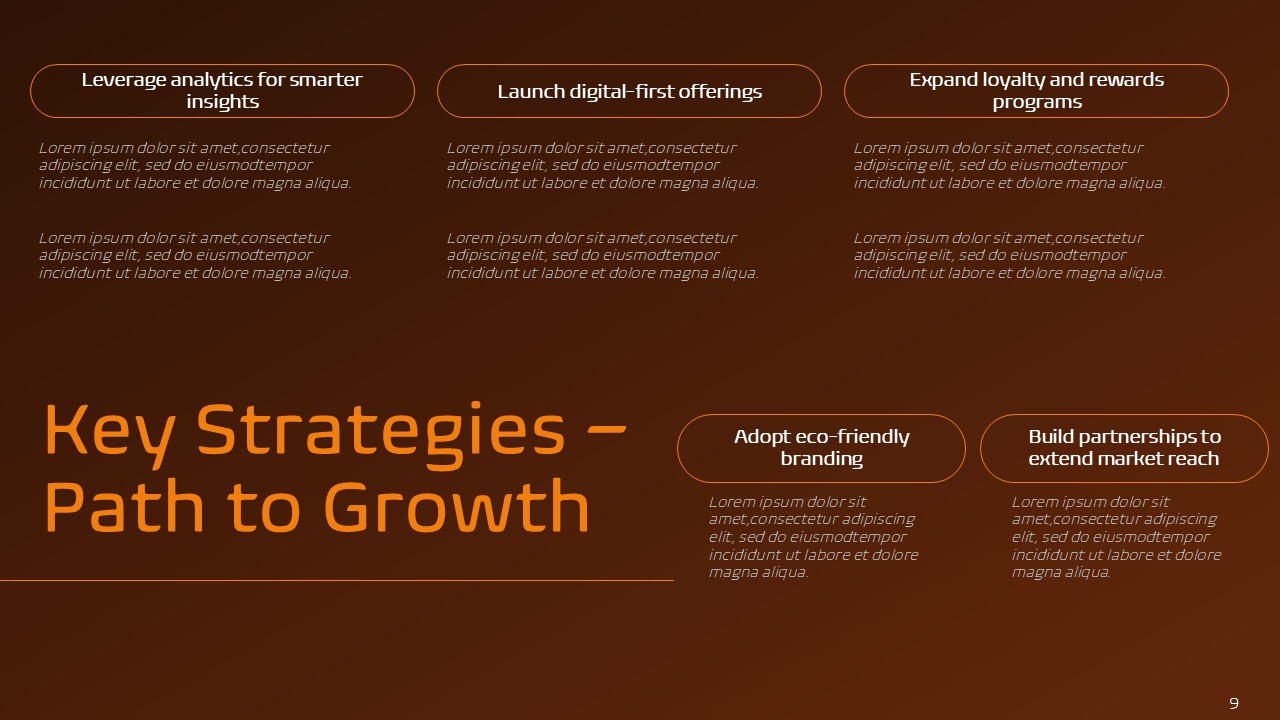 Leverage analytics for smarter insights

Lorem ipsum dolor sit amet,consectetur adipiscing elit, sed do eiusmodtempor incididunt ut labore et dolore magna aliqua.

Lorem ipsum dolor sit amet,consectetur adipiscing elit, sed do eiusmodtempor incididunt ut labore et dolore magna aliqua.

Launch digital-first offerings

Lorem ipsum dolor sit amet,consectetur adipiscing elit, sed do eiusmodtempor incididunt ut labore et dolore magna aliqua.

Lorem ipsum dolor sit amet,consectetur adipiscing elit, sed do eiusmodtempor incididunt ut labore et dolore magna aliqua.

Expand loyalty and rewards programs

Lorem ipsum dolor sit amet,consectetur adipiscing elit, sed do eiusmodtempor incididunt ut labore et dolore magna aliqua.

Lorem ipsum dolor sit amet,consectetur adipiscing elit, sed do eiusmodtempor incididunt ut labore et dolore magna aliqua.

Key Strategies – Path to Growth

Adopt eco-friendly branding

Lorem ipsum dolor sit amet,consectetur adipiscing elit, sed do eiusmodtempor incididunt ut labore et dolore magna aliqua.

Build partnerships to extend market reach

Lorem ipsum dolor sit amet,consectetur adipiscing elit, sed do eiusmodtempor incididunt ut labore et dolore magna aliqua.

9